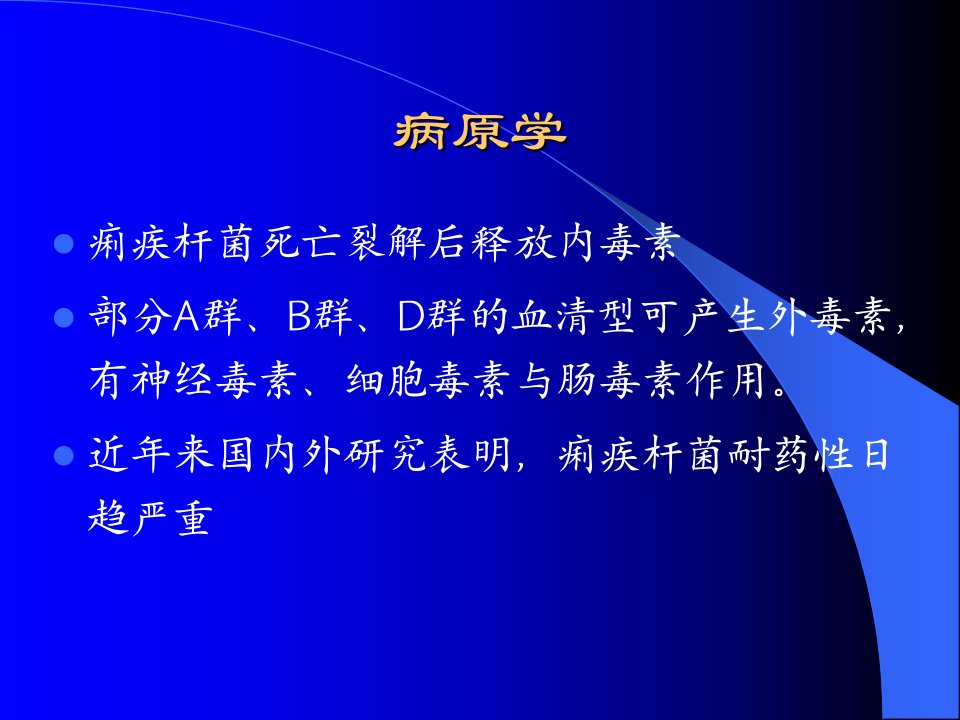 病原学

痢疾杆菌死亡裂解后释放内毒素

部分A群、B群、D群的血清型可产生外毒素，有神经毒素、细胞毒素与肠毒素作用。

近年来国内外研究表明，痢疾杆菌耐药性日趋严重